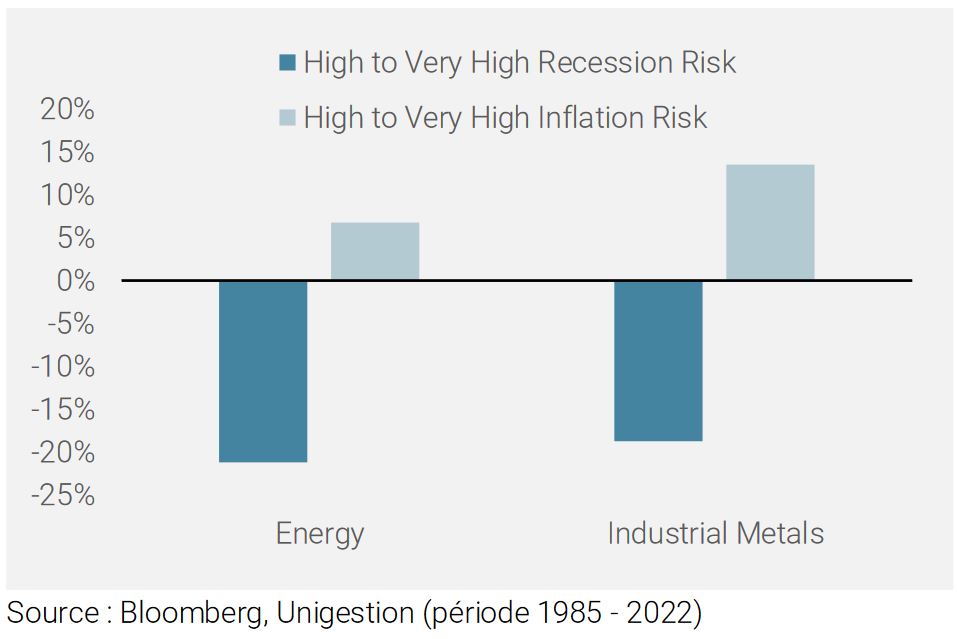 High to Very High Recession Risk
High to Very High Inflation Risk

20%
15%
10%
5%
0%
-5%
-10%
-15%
-20%
-25%

Energy
Industrial Metals

Source : Bloomberg, Unigestion (période 1985 - 2022)